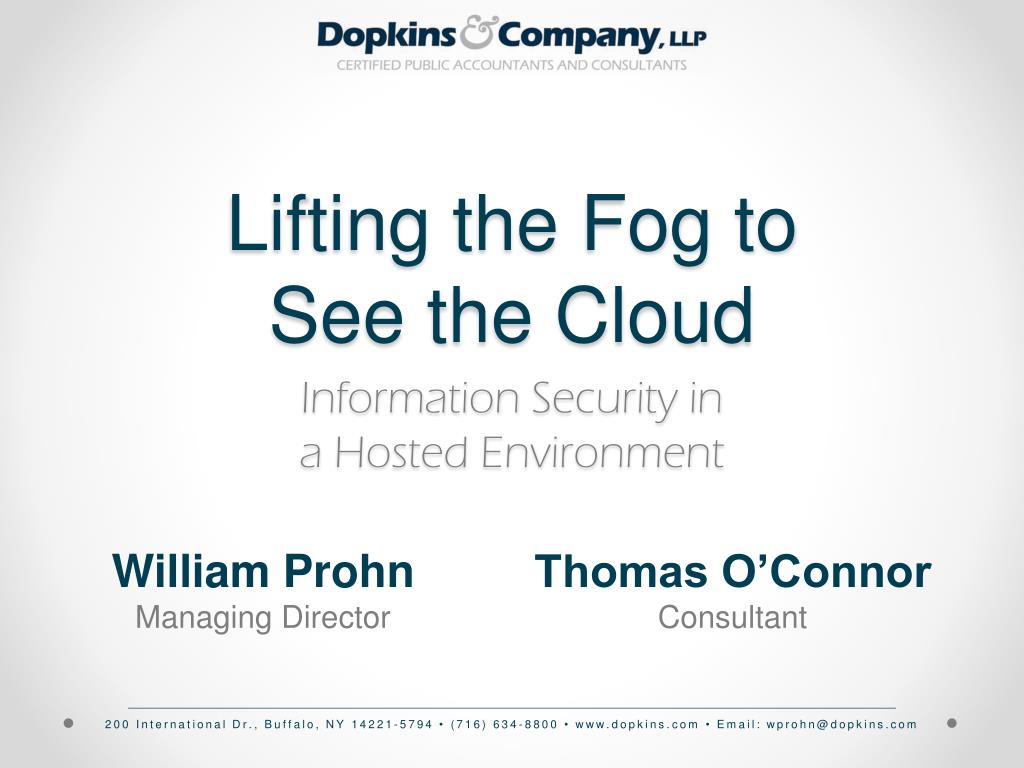 Dopkins & Company, LLP
CERTIFIED PUBLIC ACCOUNTANTS AND CONSULTANTS

Lifting the Fog to See the Cloud

Information Security in a Hosted Environment

William Prohn
Managing Director

Thomas O'Connor
Consultant

200 International Dr., Buffalo, NY 14221-5794 • (716) 634-8800 • www.dopkins.com • Email: wprohn@dopkins.com